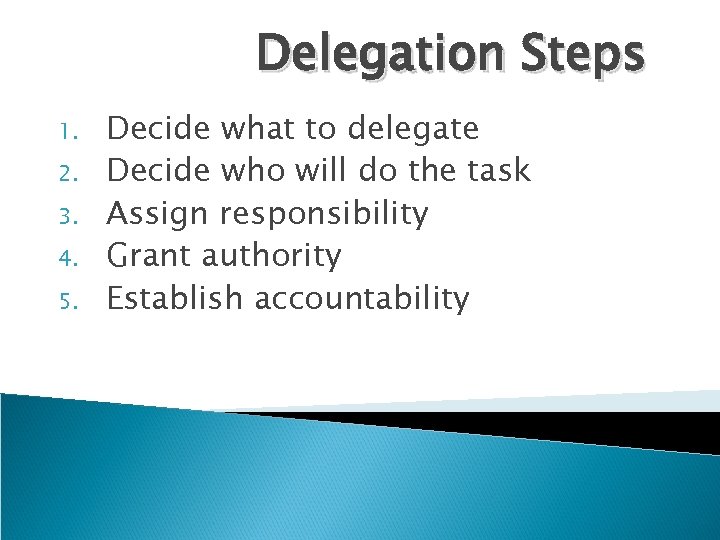 Delegation Steps

1. Decide what to delegate
2. Decide who will do the task
3. Assign responsibility
4. Grant authority
5. Establish accountability